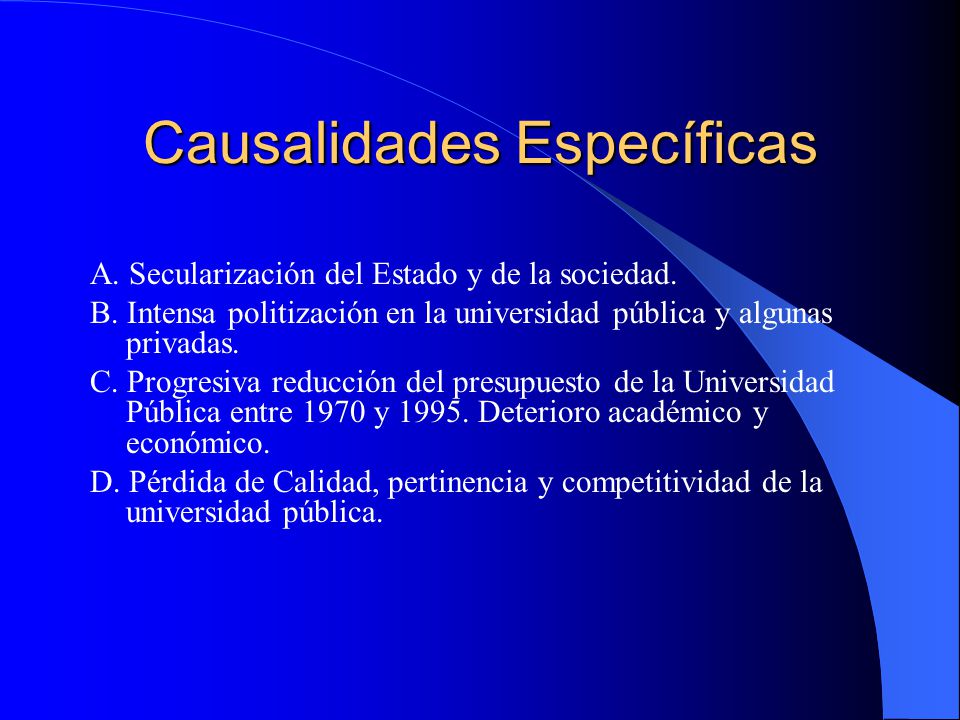 Causalidades Específicas

A. Secularización del Estado y de la sociedad.

B. Intensa politización en la universidad pública y algunas privadas.

C. Progresiva reducción del presupuesto de la Universidad Pública entre 1970 y 1995. Deterioro académico y económico.

D. Pérdida de Calidad, pertinencia y competitividad de la universidad pública.